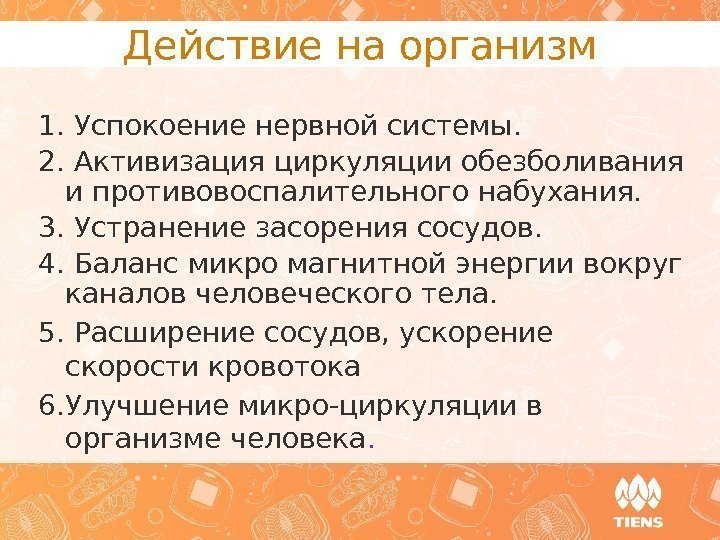 Действие на организм

1. Успокоение нервной системы.

2. Активизация циркуляции обезболивания и противовоспалительного набухания.

3. Устранение засорения сосудов.

4. Баланс микро магнитной энергии вокруг каналов человеческого тела.

5. Расширение сосудов, ускорение скорости кровотока

6.Улучшение микро-циркуляции в организме человека.

TIENS